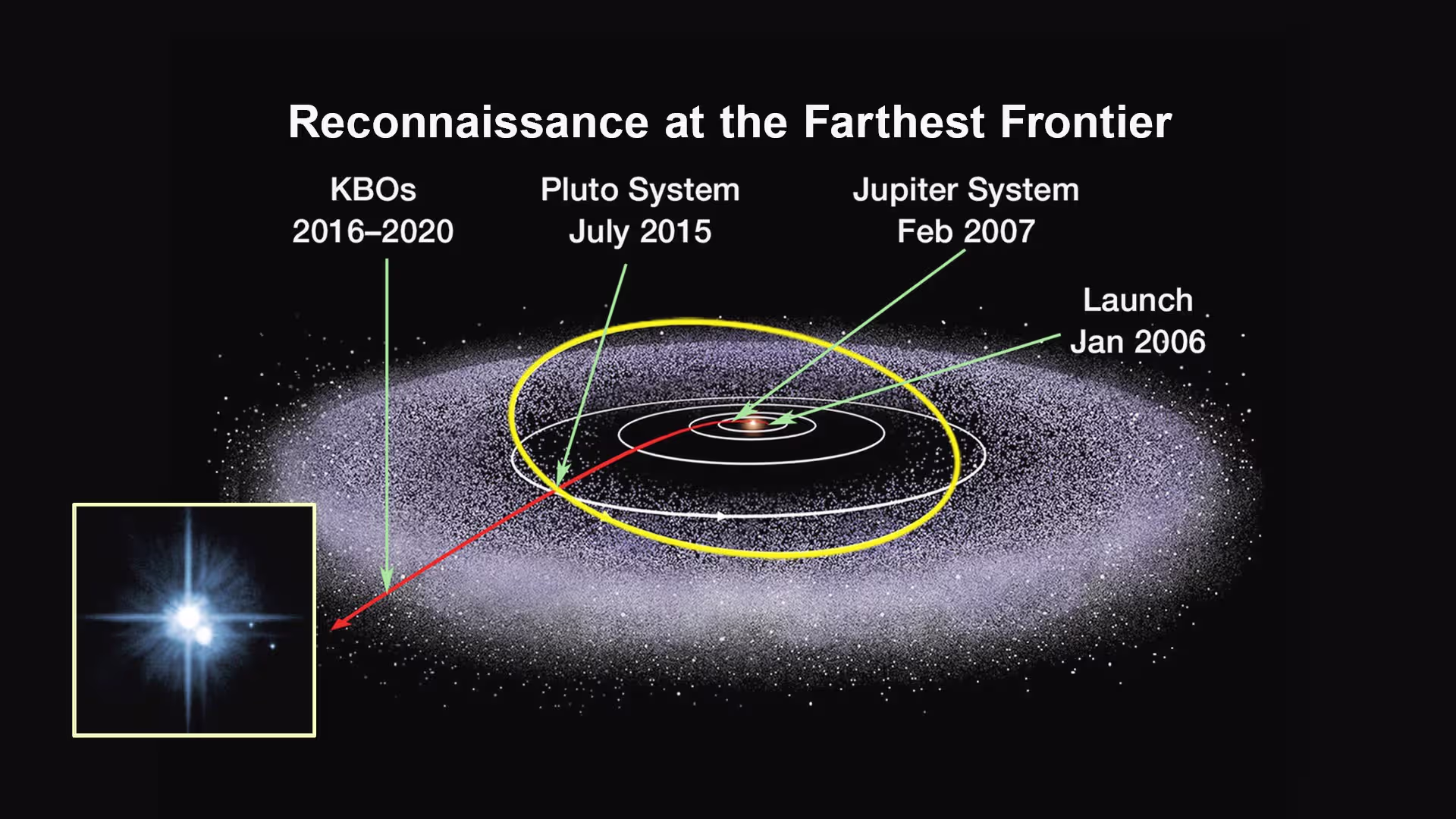 Reconnaissance at the Farthest Frontier

KBOs
2016–2020

Pluto System
July 2015

Jupiter System
Feb 2007

Launch
Jan 2006